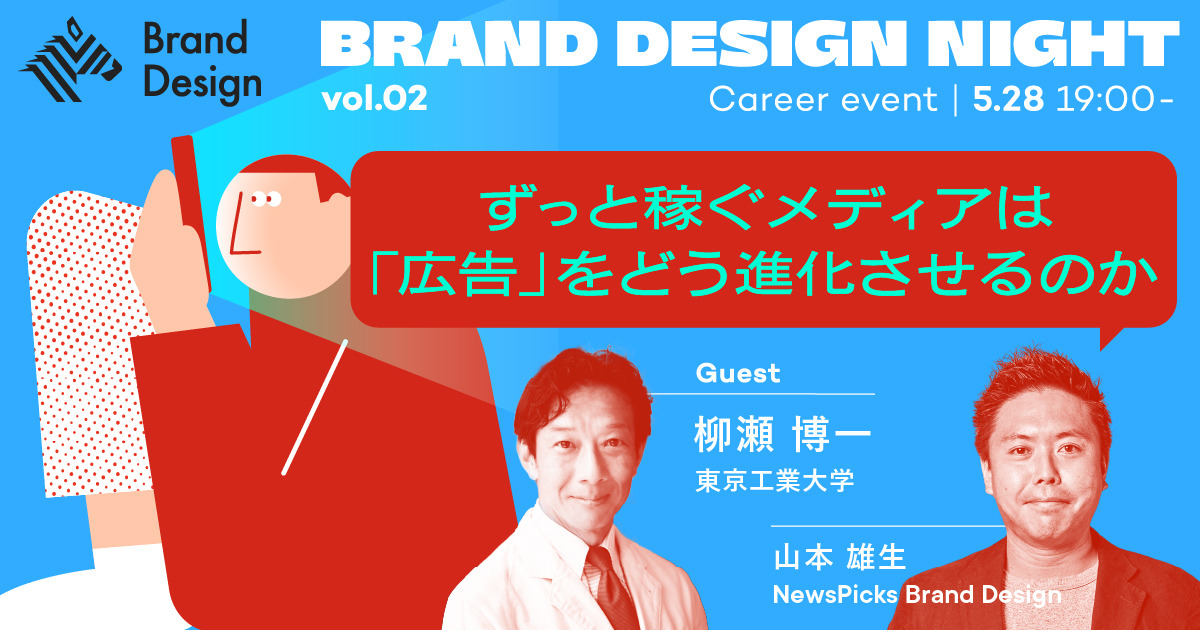 Brand Design

BRAND DESIGN NIGHT

vol.02

Career event | 5.28 19:00-

ずっと稼ぐメディアは「広告」をどう進化させるのか

Guest

柳瀬 博一

東京工業大学

山本 雄生

NewsPicks Brand Design